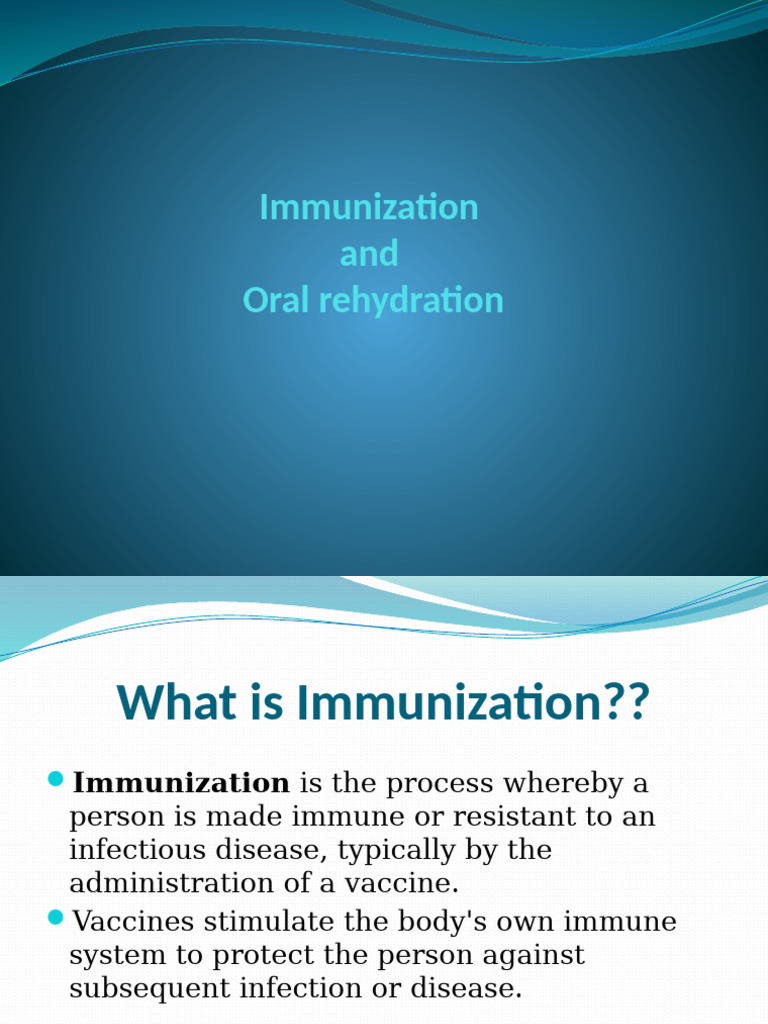 Immunization
and
Oral rehydration

What is Immunization??

Immunization is the process whereby a person is made immune or resistant to an infectious disease, typically by the administration of a vaccine.

Vaccines stimulate the body's own immune system to protect the person against subsequent infection or disease.